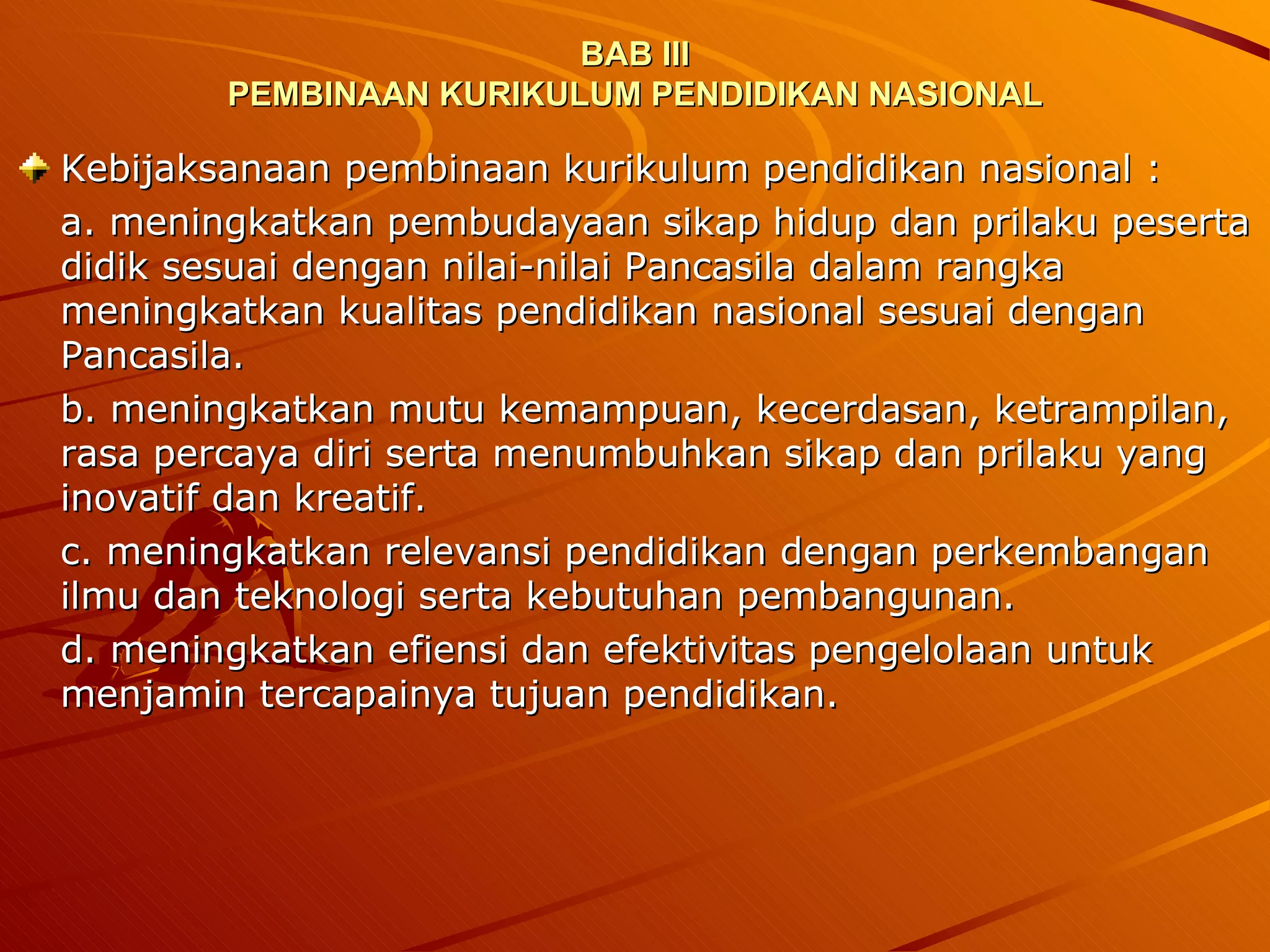 BAB III
PEMBINAAN KURIKULUM PENDIDIKAN NASIONAL

Kebijaksanaan pembinaan kurikulum pendidikan nasional :

a. meningkatkan pembudayaan sikap hidup dan prilaku peserta didik sesuai dengan nilai-nilai Pancasila dalam rangka meningkatkan kualitas pendidikan nasional sesuai dengan Pancasila.

b. meningkatkan mutu kemampuan, kecerdasan, ketrampilan, rasa percaya diri serta menumbuhkan sikap dan prilaku yang inovatif dan kreatif.

c. meningkatkan relevansi pendidikan dengan perkembangan ilmu dan teknologi serta kebutuhan pembangunan.

d. meningkatkan efiensi dan efektivitas pengelolaan untuk menjamin tercapainya tujuan pendidikan.